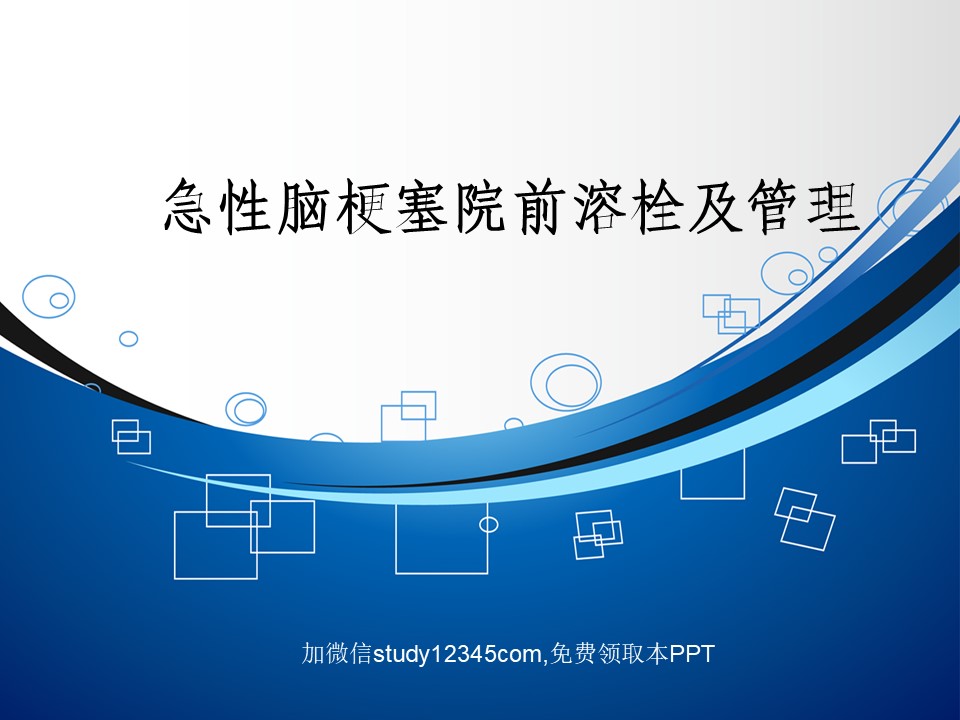 急性脑梗塞院前溶栓及管理

加微信study12345com,免费领取本PPT